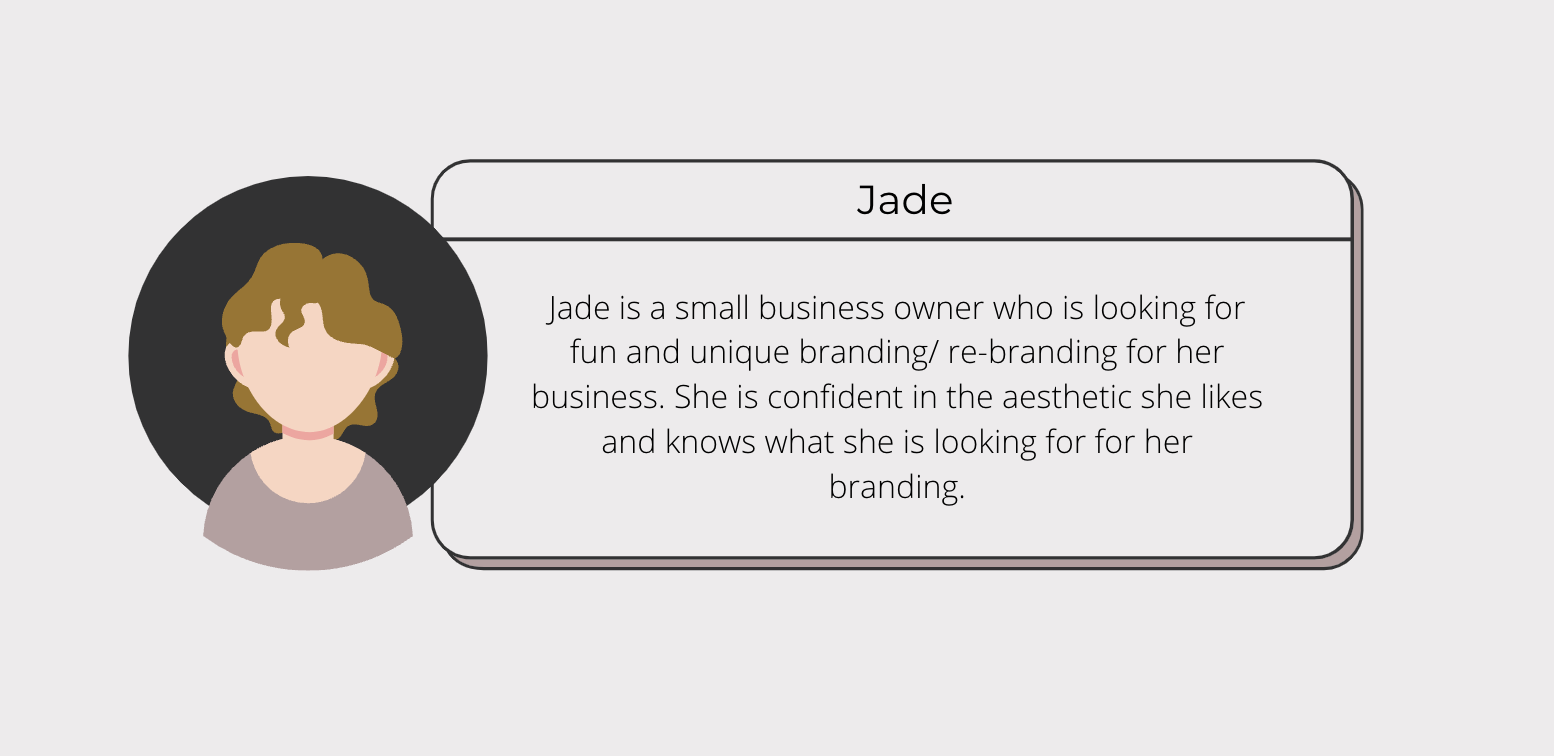 Jade

Jade is a small business owner who is looking for fun and unique branding/ re-branding for her business. She is confident in the aesthetic she likes and knows what she is looking for for her branding.